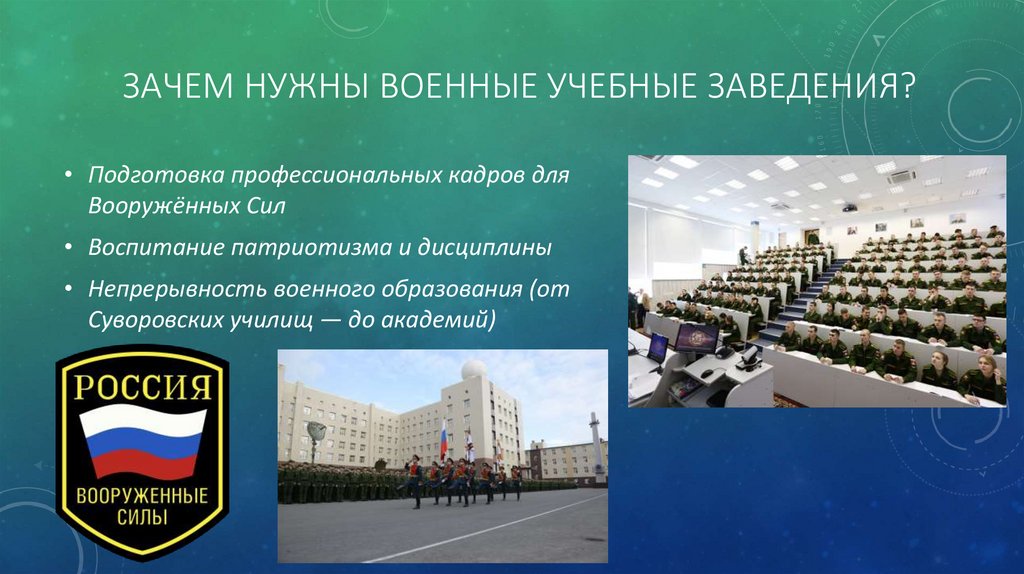 ЗАЧЕМ НУЖНЫ ВОЕННЫЕ УЧЕБНЫЕ ЗАВЕДЕНИЯ?

• Подготовка профессиональных кадров для Вооружённых Сил

• Воспитание патриотизма и дисциплины

• Непрерывность военного образования (от Суворовских училищ — до академий)

РОССИЯ
ВООРУЖЕННЫЕ СИЛЫ